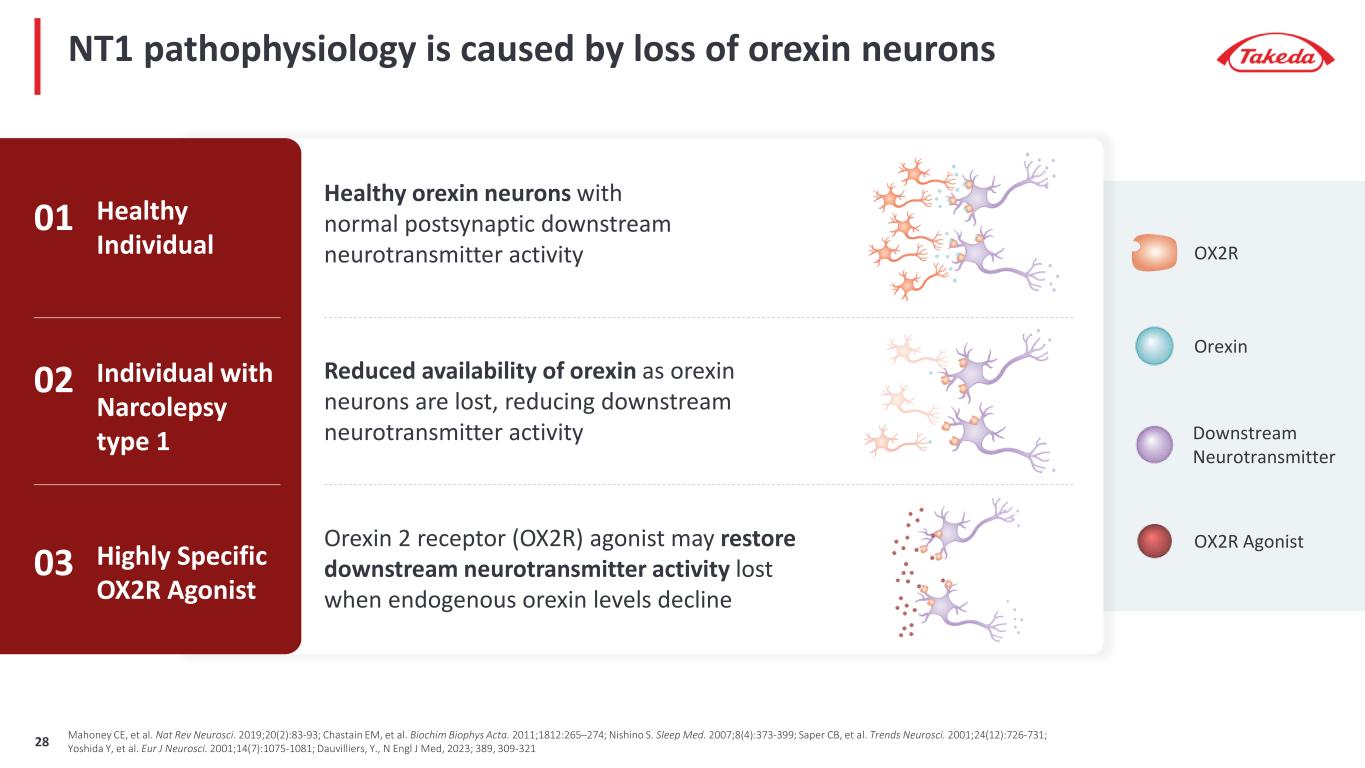 NT1 pathophysiology is caused by loss of orexin neurons

Takeda

01 Healthy Individual

Healthy orexin neurons with normal postsynaptic downstream neurotransmitter activity

02 Individual with Narcolepsy type 1

Reduced availability of orexin as orexin neurons are lost, reducing downstream neurotransmitter activity

03 Highly Specific OX2R Agonist

Orexin 2 receptor (OX2R) agonist may restore downstream neurotransmitter activity lost when endogenous orexin levels decline

OX2R

Orexin

Downstream Neurotransmitter

OX2R Agonist

28

Mahoney CE, et al. Nat Rev Neurosci. 2019;20(2):83-93; Chastain EM, et al. Biochim Biophys Acta. 2011;1812:265–274; Nishino S. Sleep Med. 2007;8(4):373-399; Saper CB, et al. Trends Neurosci. 2001;24(12):726-731; Yoshida Y, et al. Eur J Neurosci. 2001;14(7):1075-1081; Dauvilliers, Y., N Engl J Med, 2023; 389, 309-321